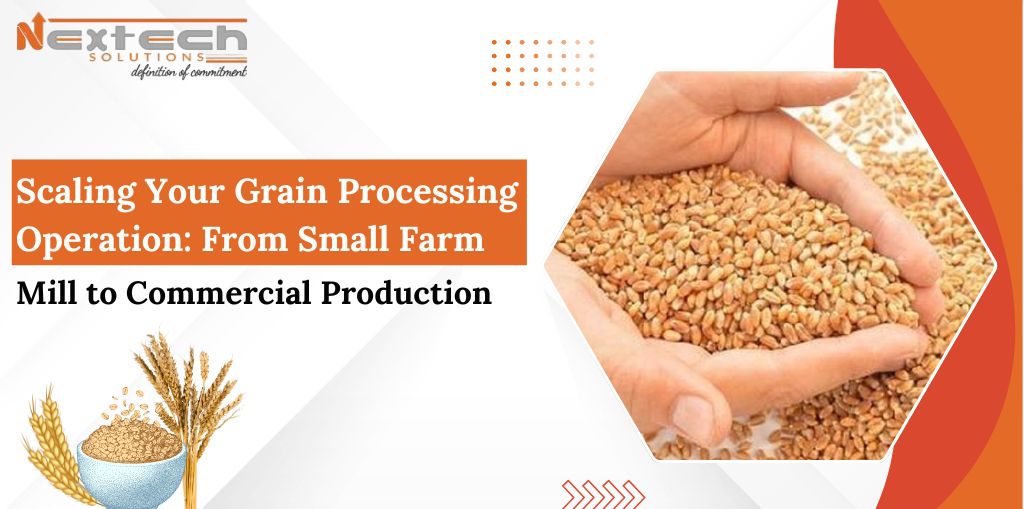 NEXTECH
SOLUTIONS
definition of commitment

Scaling Your Grain Processing Operation: From Small Farm Mill to Commercial Production